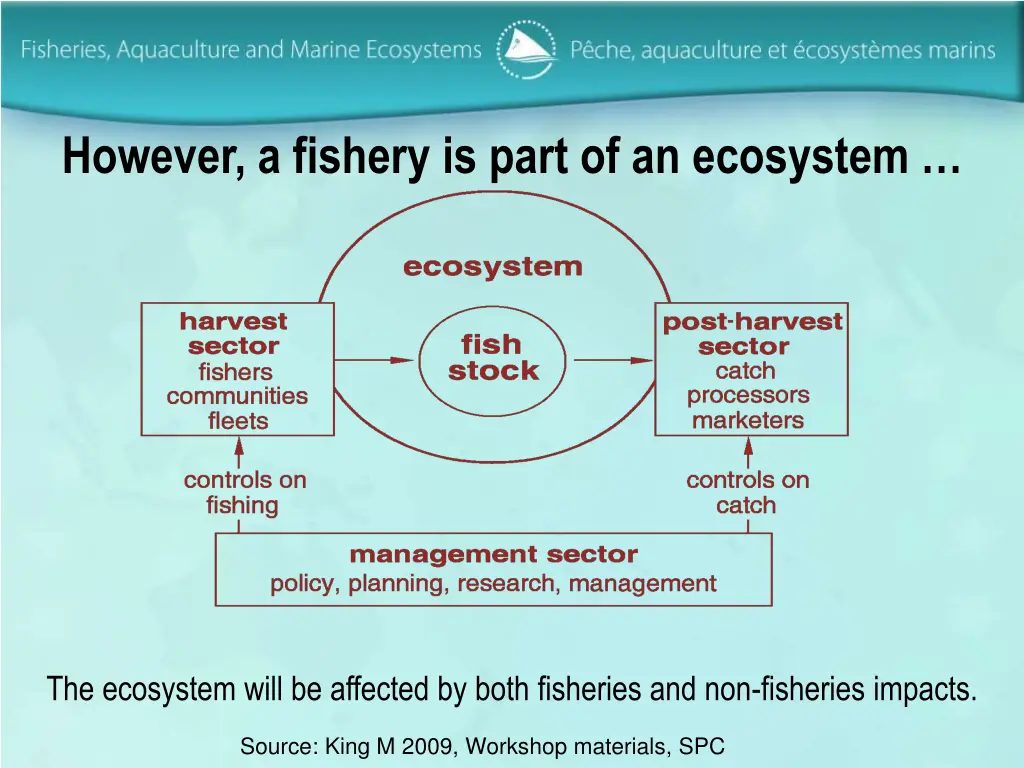 Fisheries, Aquaculture and Marine Ecosystems Pêche, aquaculture et écosystèmes marins

However, a fishery is part of an ecosystem …

ecosystem

harvest sector
fishers
communities
fleets

fish stock

post-harvest sector
catch
processors
marketers

controls on fishing

controls on catch

management sector
policy, planning, research, management

The ecosystem will be affected by both fisheries and non-fisheries impacts.

Source: King M 2009, Workshop materials, SPC